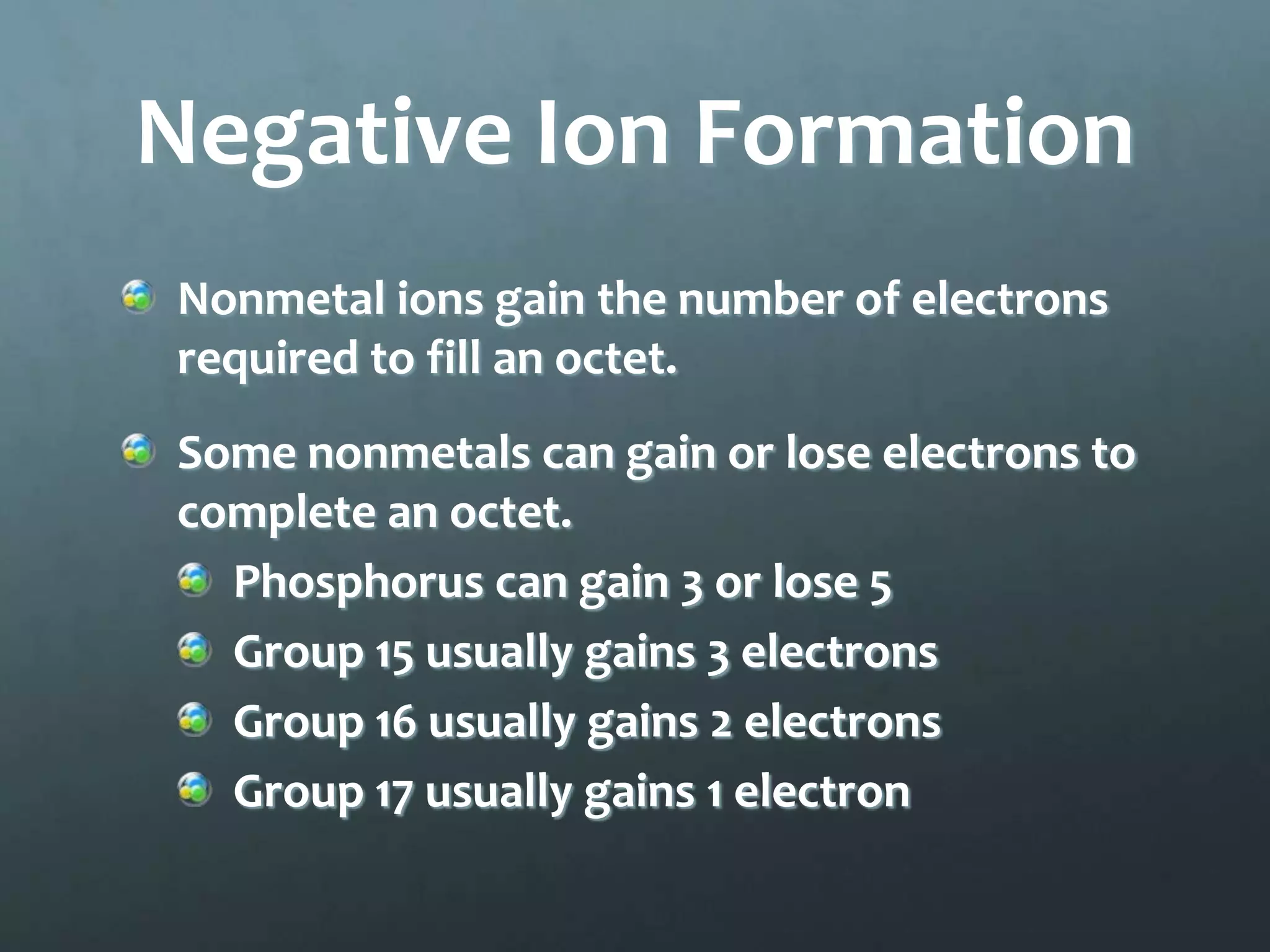 Negative Ion Formation

Nonmetal ions gain the number of electrons required to fill an octet.

Some nonmetals can gain or lose electrons to complete an octet.

Phosphorus can gain 3 or lose 5

Group 15 usually gains 3 electrons

Group 16 usually gains 2 electrons

Group 17 usually gains 1 electron